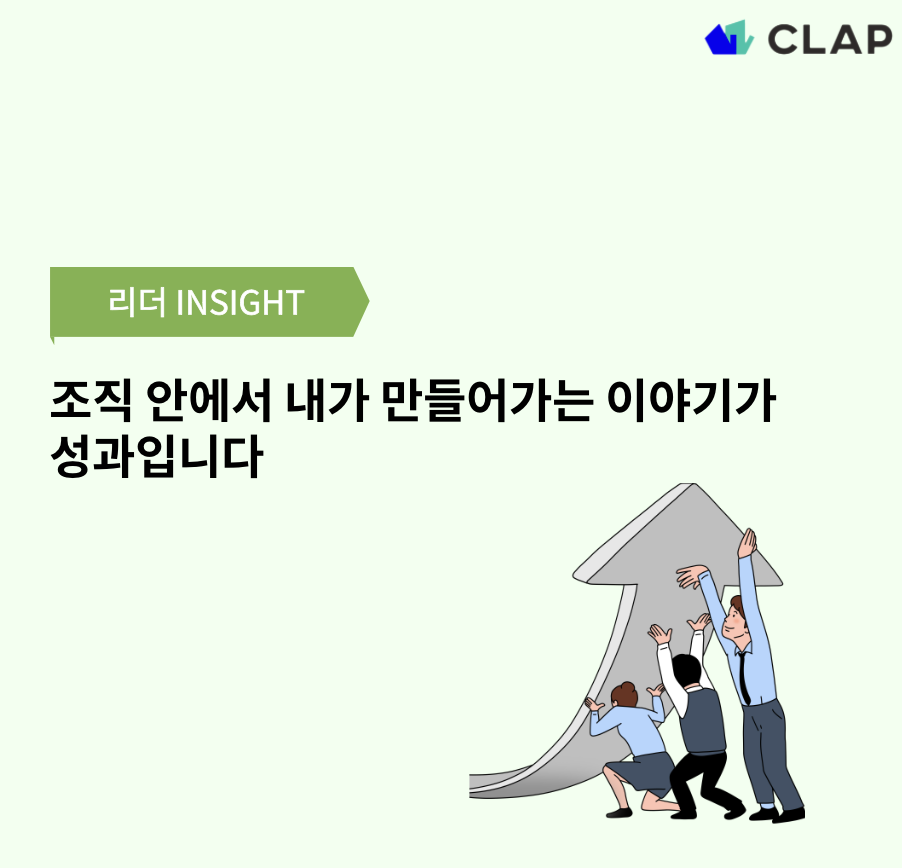 CLAP

리더 INSIGHT

조직 안에서 내가 만들어가는 이야기가 성과입니다